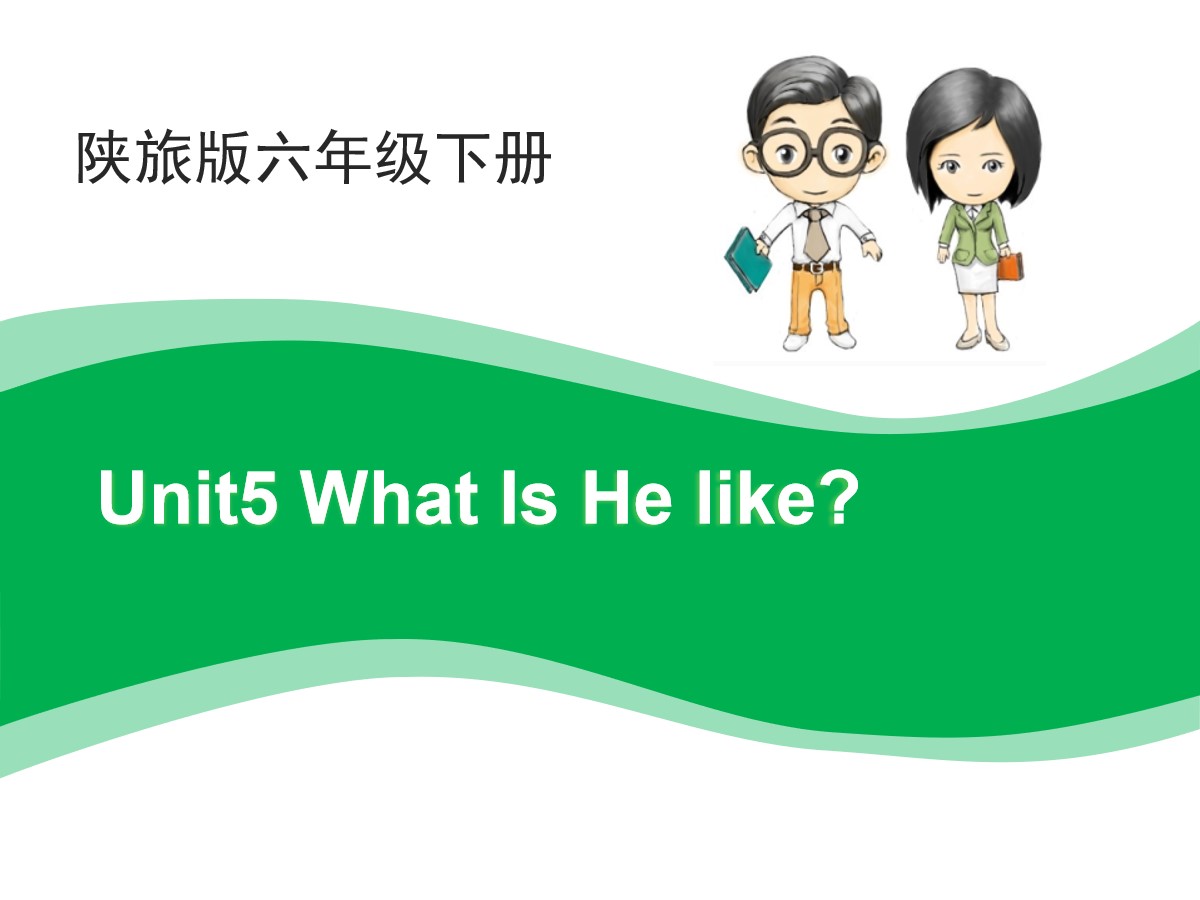 陕旅版六年级下册

Unit5 What Is He like?